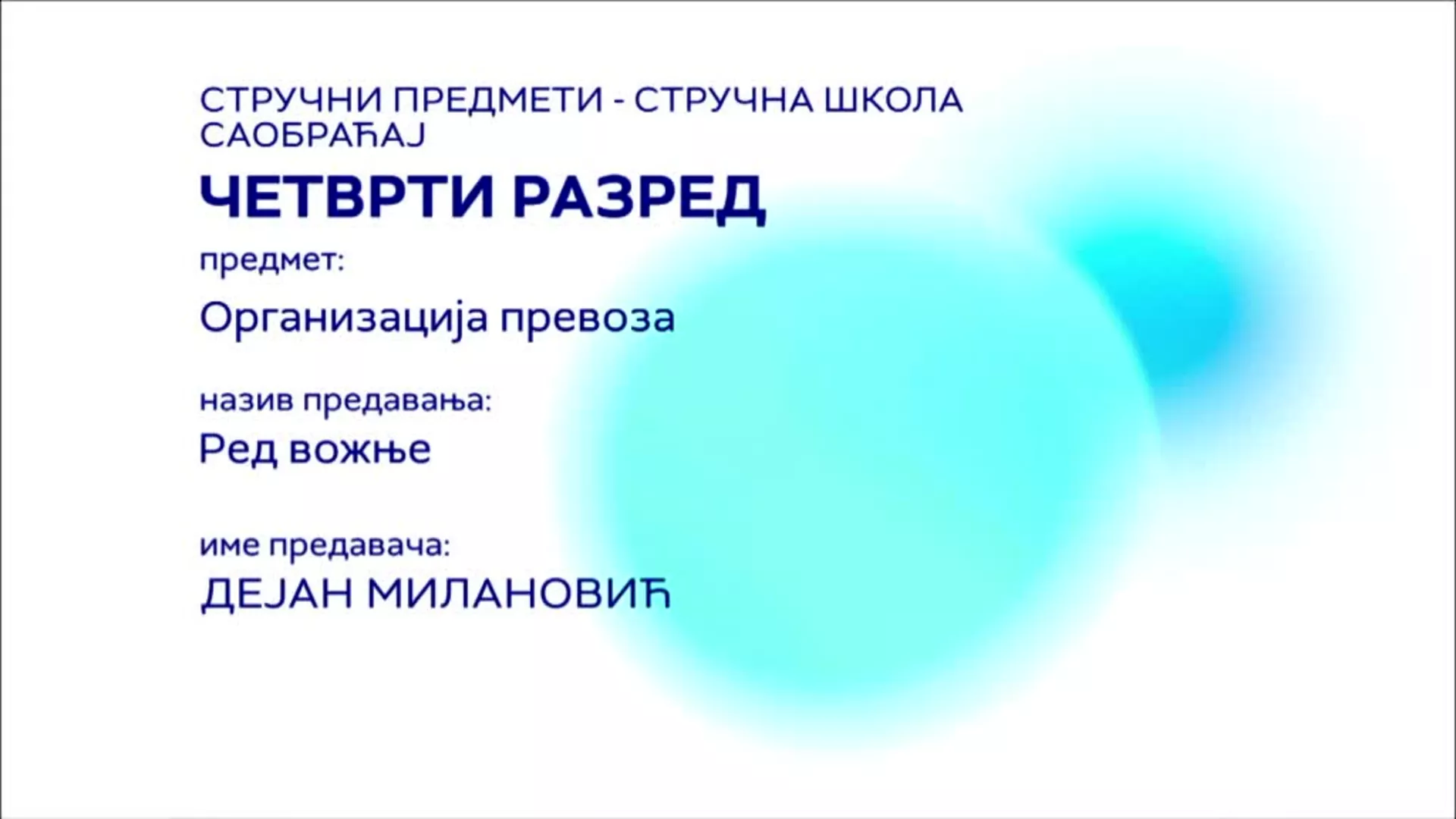 СТРУЧНИ ПРЕДМЕТИ - СТРУЧНА ШКОЛА САОБРАЋАЈ

ЧЕТВРТИ РАЗРЕД

предмет:

Организација превоза

назив предавања:

Ред вожње

име предавача:

ДЕЈАН МИЛАНОВИЋ